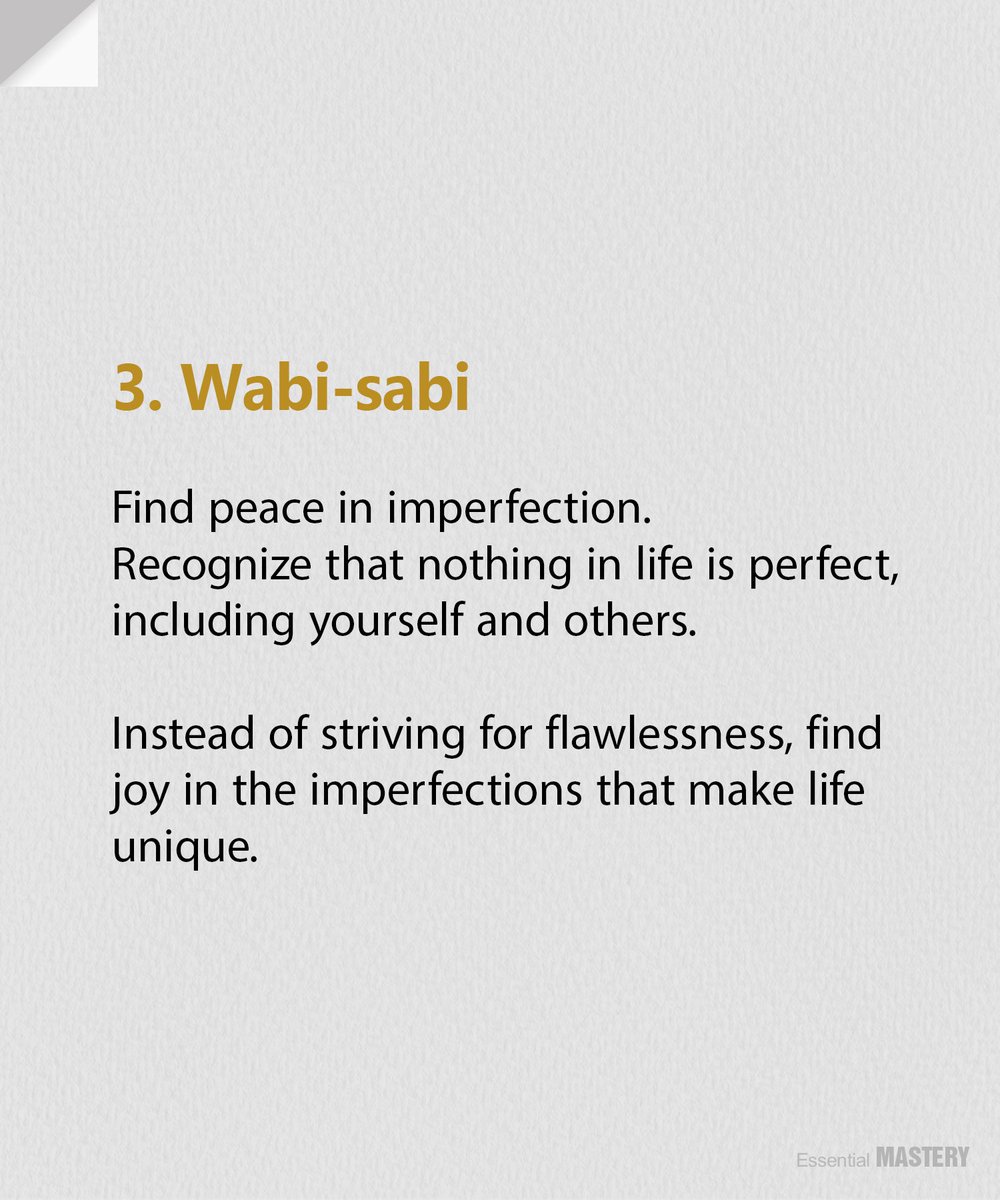 3. Wabi-sabi

Find peace in imperfection.
Recognize that nothing in life is perfect, including yourself and others.

Instead of striving for flawlessness, find joy in the imperfections that make life unique.

Essential MASTERY